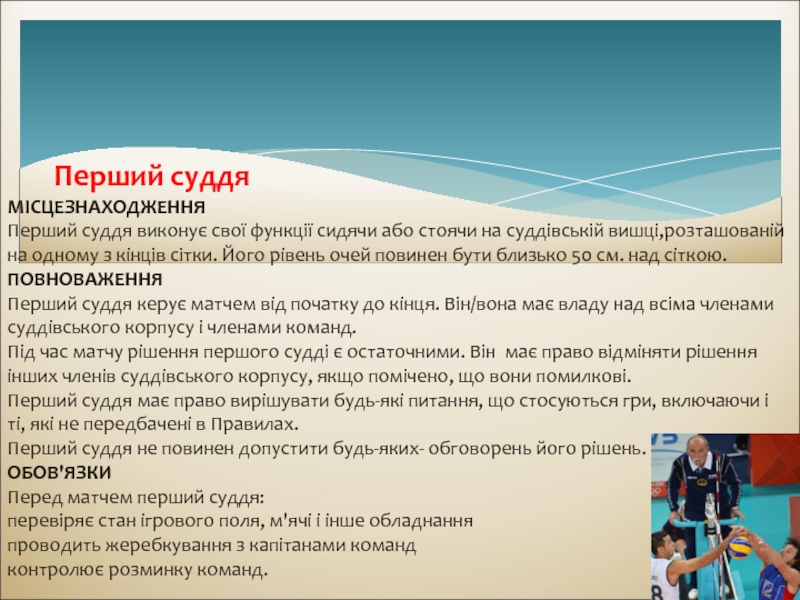 Перший суддя

МІСЦЕЗНАХОДЖЕННЯ
Перший суддя виконує свої функції сидячи або стоячи на суддівській вишці,розташованій на одному з кінців сітки. Його рівень очей повинен бути близько 50 см. над сіткою.
ПОВНОВАЖЕННЯ
Перший суддя керує матчем від початку до кінця. Він/вона має владу над всіма членами суддівського корпусу і членами команд.
Під час матчу рішення першого судді є остаточними. Він має право відміняти рішення інших членів суддівського корпусу, якщо помічено, що вони помилкові.
Перший суддя має право вирішувати будь-які питання, що стосуються гри, включаючи і ті, які не передбачені в Правилах.
Перший суддя не повинен допустити будь-яких- обговорень його рішень.
ОБОВ'ЯЗКИ
Перед матчем перший суддя:
перевіряє стан ігрового поля, м'ячі і інше обладнання
проводить жеребкування з капітанами команд
контролює розминку команд.